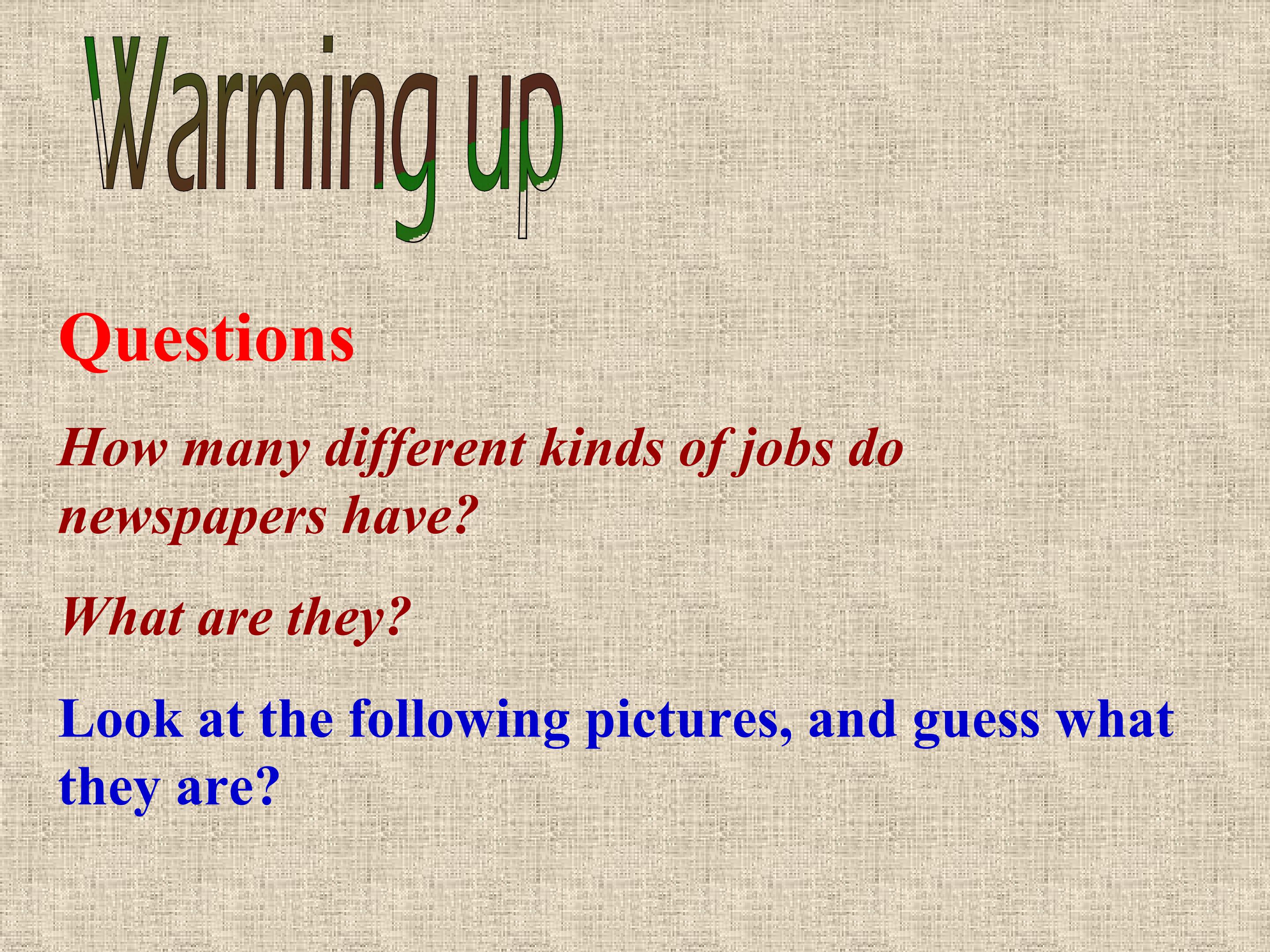 Warming up

Questions

How many different kinds of jobs do newspapers have?

What are they?

Look at the following pictures, and guess what they are?